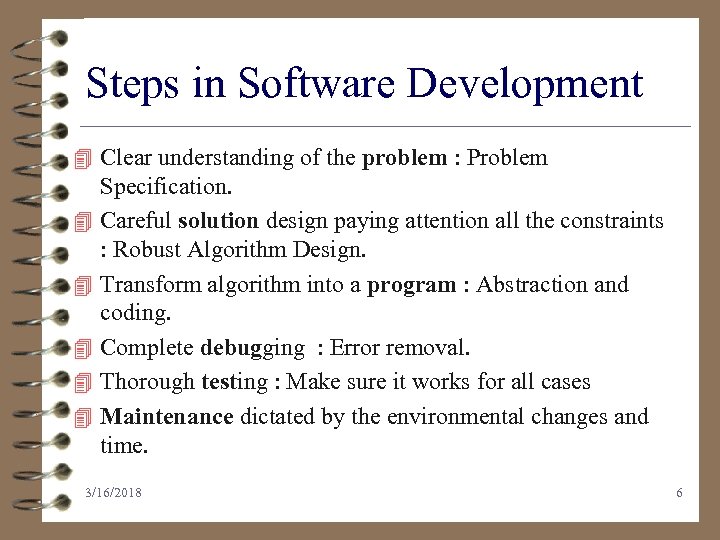 Steps in Software Development

Clear understanding of the problem : Problem Specification.

Careful solution design paying attention all the constraints : Robust Algorithm Design.

Transform algorithm into a program : Abstraction and coding.

Complete debugging : Error removal.

Thorough testing : Make sure it works for all cases

Maintenance dictated by the environmental changes and time.

3/16/2018

6